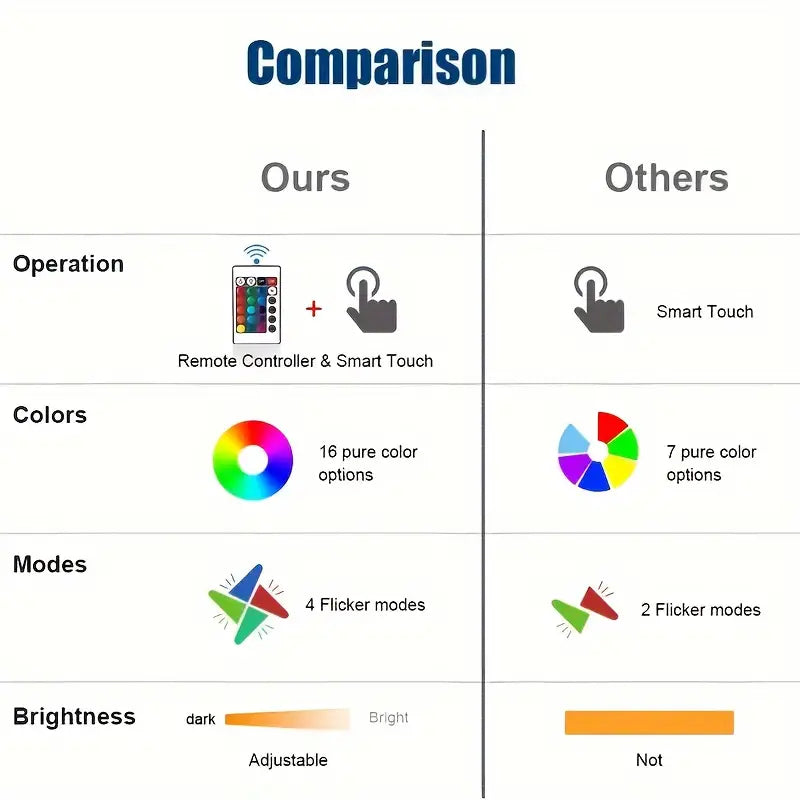 Comparison

| | Ours | Others |
|---|---|---|
| Operation | + Remote Controller & Smart Touch | Smart Touch |
| Colors | 16 pure color options | 7 pure color options |
| Modes | 4 Flicker modes | 2 Flicker modes |
| Brightness | dark Bright Adjustable | Not |